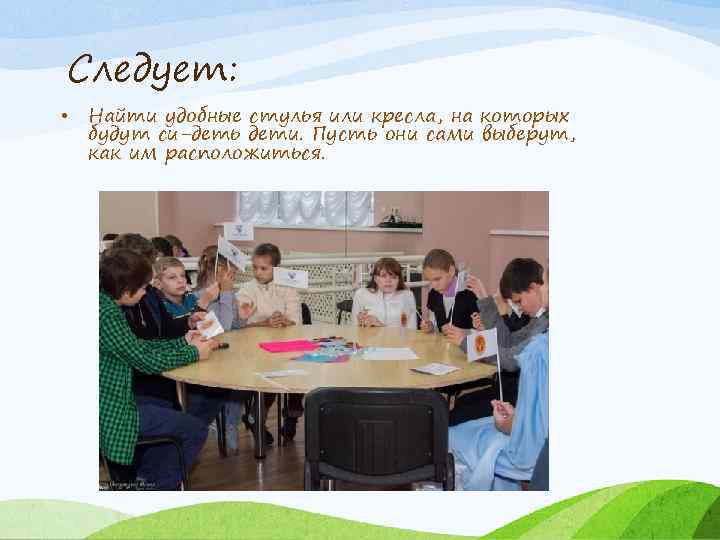 Следует:

• Найти удобные стулья или кресла, на которых будут си-деть дети. Пусть они сами выберут, как им расположиться.